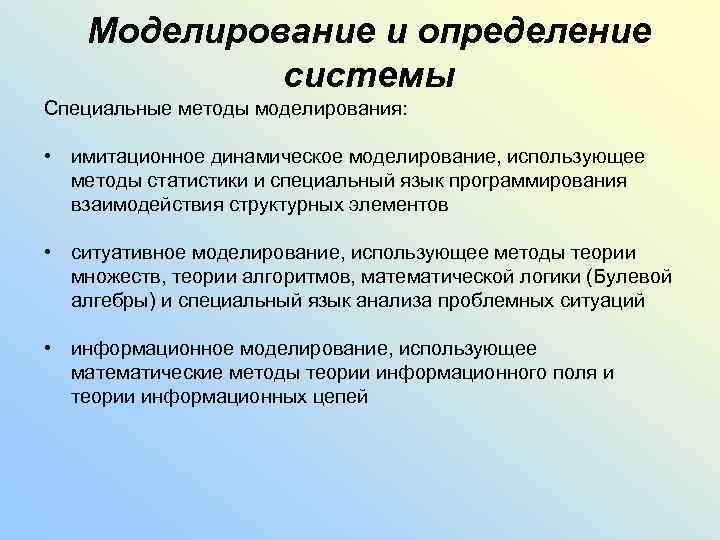 Моделирование и определение системы

Специальные методы моделирования:

• имитационное динамическое моделирование, использующее методы статистики и специальный язык программирования взаимодействия структурных элементов

• ситуативное моделирование, использующее методы теории множеств, теории алгоритмов, математической логики (Булевой алгебры) и специальный язык анализа проблемных ситуаций

• информационное моделирование, использующее математические методы теории информационного поля и теории информационных цепей